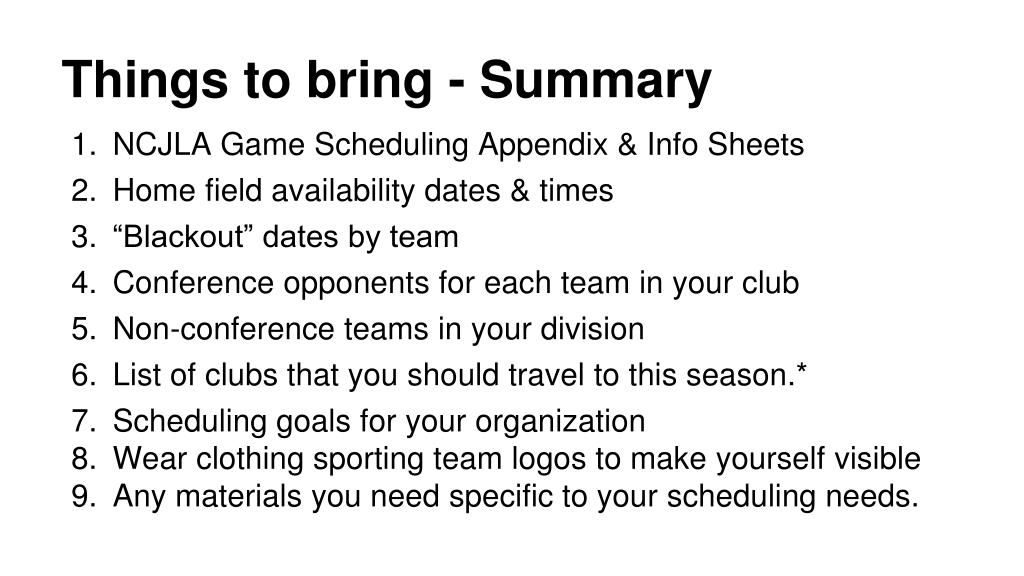 Things to bring - Summary

1. NCJLA Game Scheduling Appendix & Info Sheets
2. Home field availability dates & times
3. “Blackout” dates by team
4. Conference opponents for each team in your club
5. Non-conference teams in your division
6. List of clubs that you should travel to this season.*
7. Scheduling goals for your organization
8. Wear clothing sporting team logos to make yourself visible
9. Any materials you need specific to your scheduling needs.